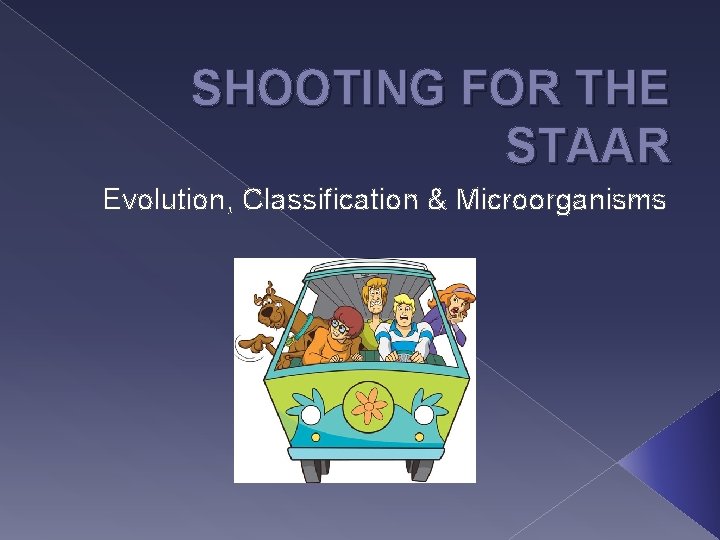 SHOOTING FOR THE STAAR

Evolution, Classification & Microorganisms